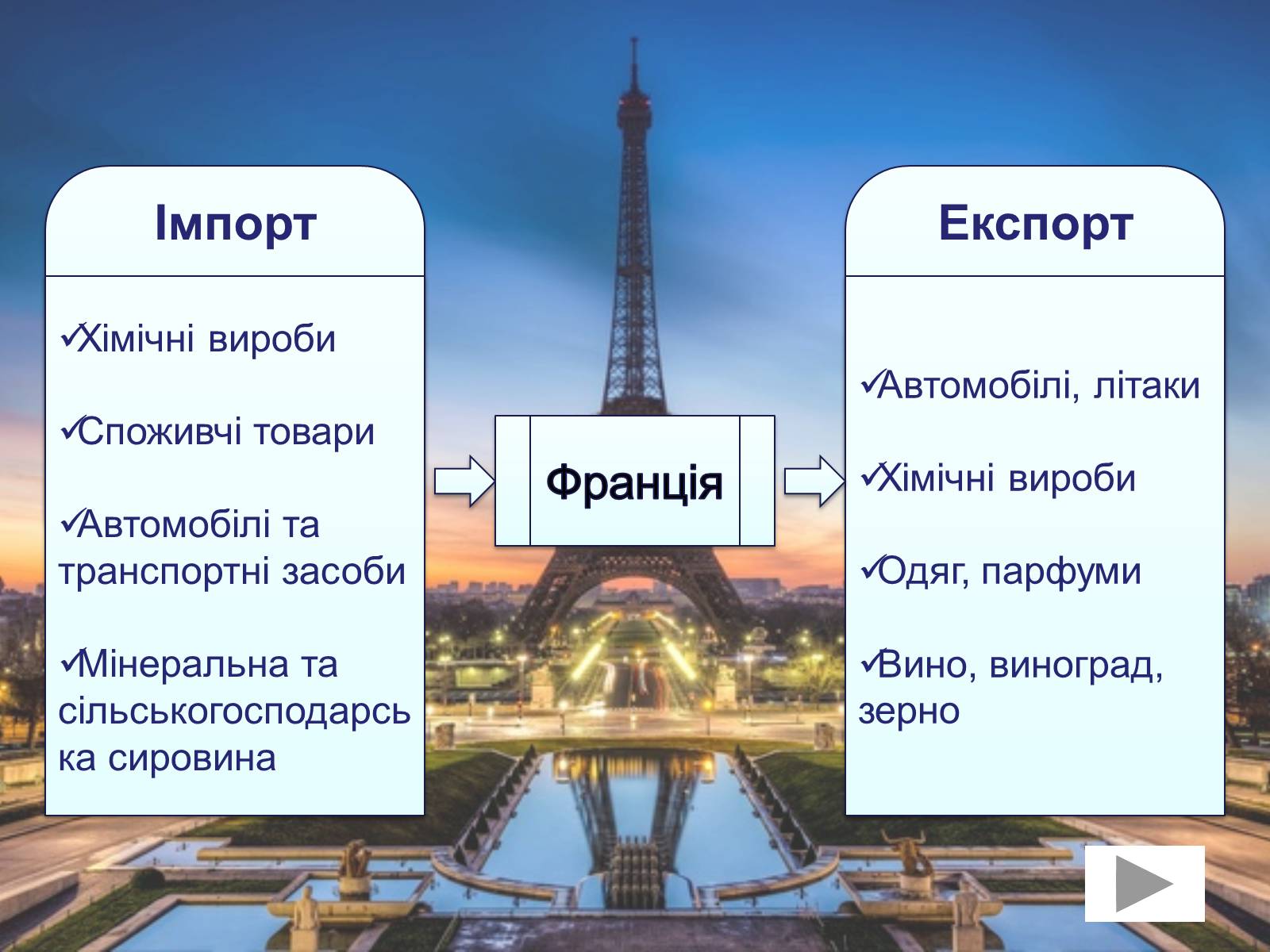 Імпорт

✓Хімічні вироби

✓Споживчі товари

✓Автомобілі та транспортні засоби

✓Мінеральна та сільськогосподарська сировина

Франція

Експорт

✓Автомобілі, літаки

✓Хімічні вироби

✓Одяг, парфуми

✓Вино, виноград, зерно